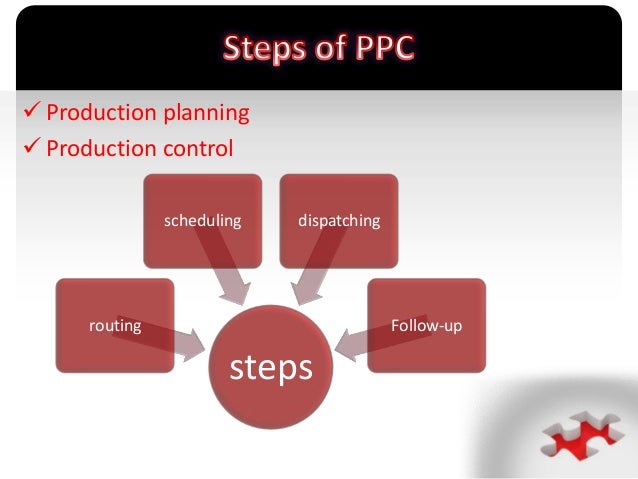 Steps of PPC

✓ Production planning
✓ Production control

scheduling

dispatching

routing

Follow-up

steps